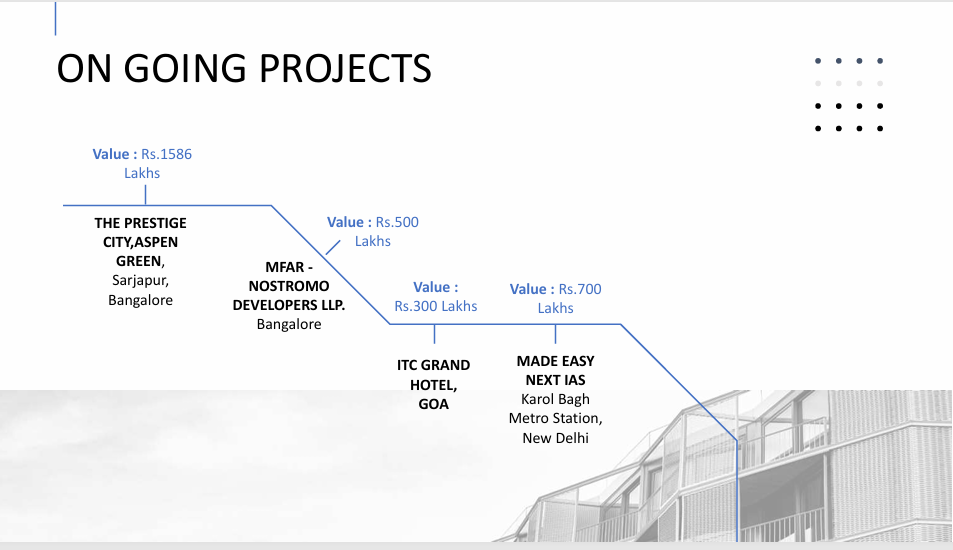 ON GOING PROJECTS

Value : Rs.1586 Lakhs

THE PRESTIGE CITY,ASPEN GREEN, Sarjapur, Bangalore

Value : Rs.500 Lakhs

MFAR - NOSTROMO DEVELOPERS LLP. Bangalore

Value : Rs.300 Lakhs

ITC GRAND HOTEL, GOA

Value : Rs.700 Lakhs

MADE EASY NEXT IAS Karol Bagh Metro Station, New Delhi